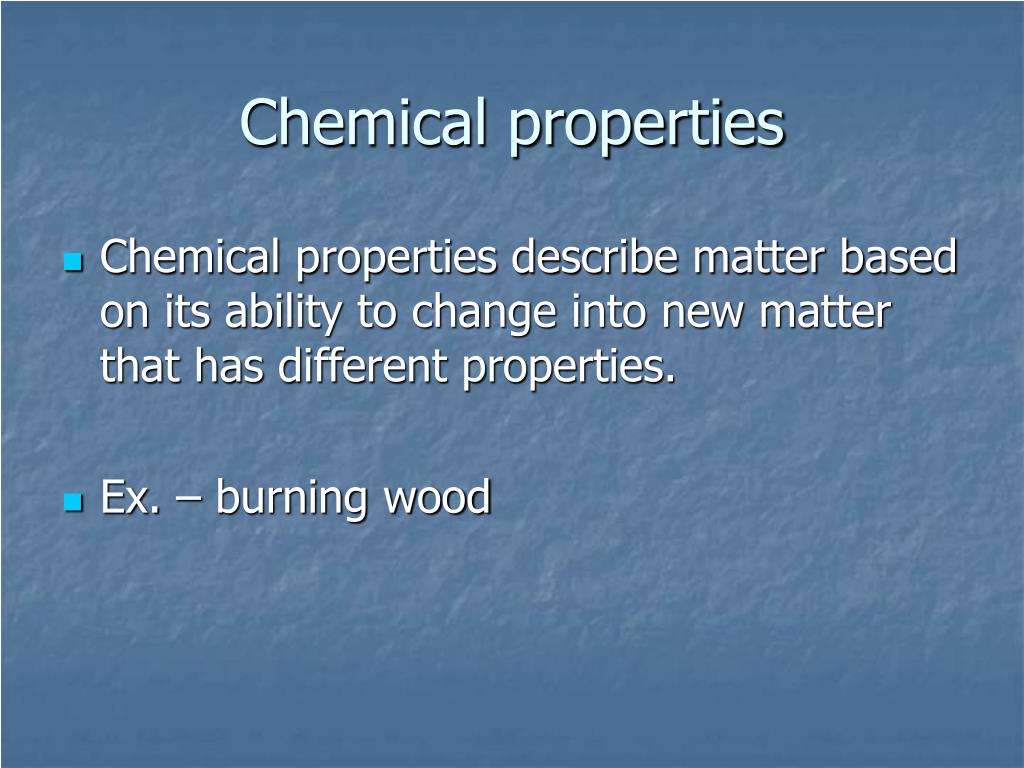 Chemical properties

Chemical properties describe matter based on its ability to change into new matter that has different properties.

Ex. – burning wood